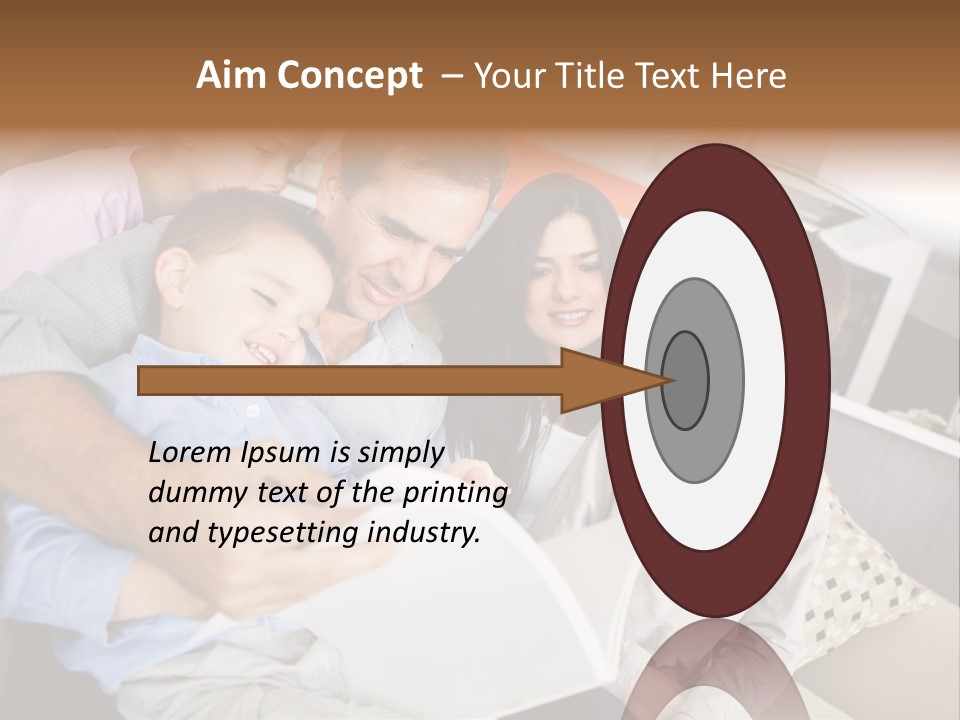 Aim Concept – Your Title Text Here

Lorem Ipsum is simply dummy text of the printing and typesetting industry.